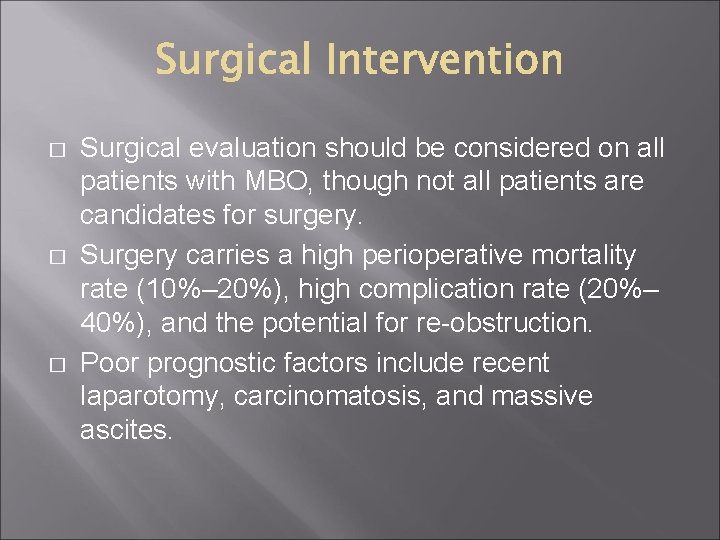 Surgical Intervention

□ Surgical evaluation should be considered on all patients with MBO, though not all patients are candidates for surgery.

□ Surgery carries a high perioperative mortality rate (10%–20%), high complication rate (20%–40%), and the potential for re-obstruction.

□ Poor prognostic factors include recent laparotomy, carcinomatosis, and massive ascites.